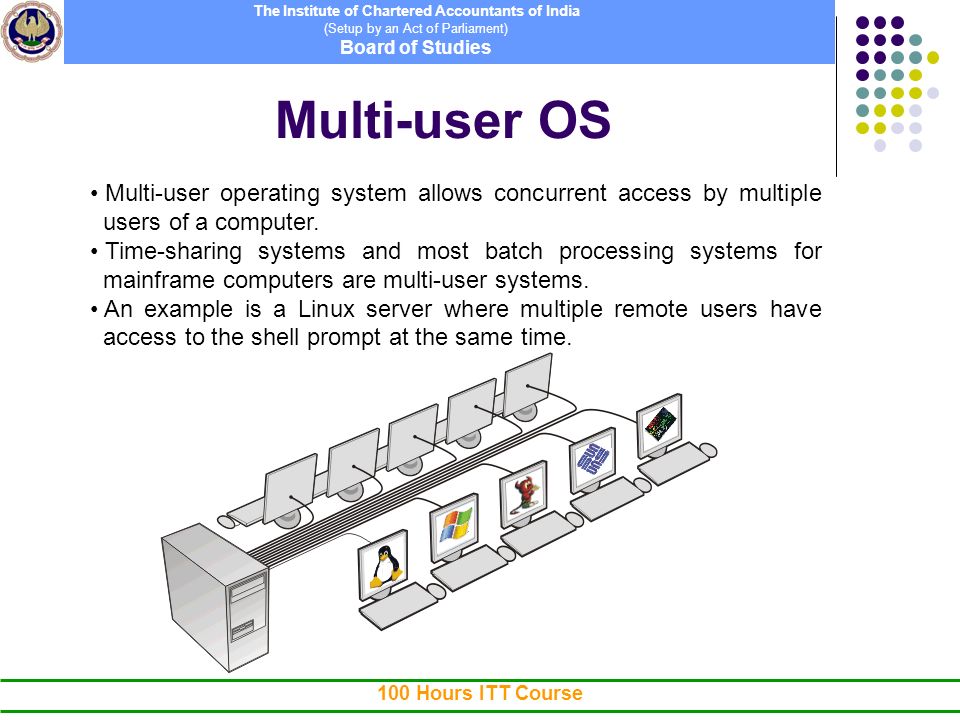 The Institute of Chartered Accountants of India
(Setup by an Act of Parliament)
Board of Studies

Multi-user OS

• Multi-user operating system allows concurrent access by multiple users of a computer.
• Time-sharing systems and most batch processing systems for mainframe computers are multi-user systems.
• An example is a Linux server where multiple remote users have access to the shell prompt at the same time.

100 Hours ITT Course